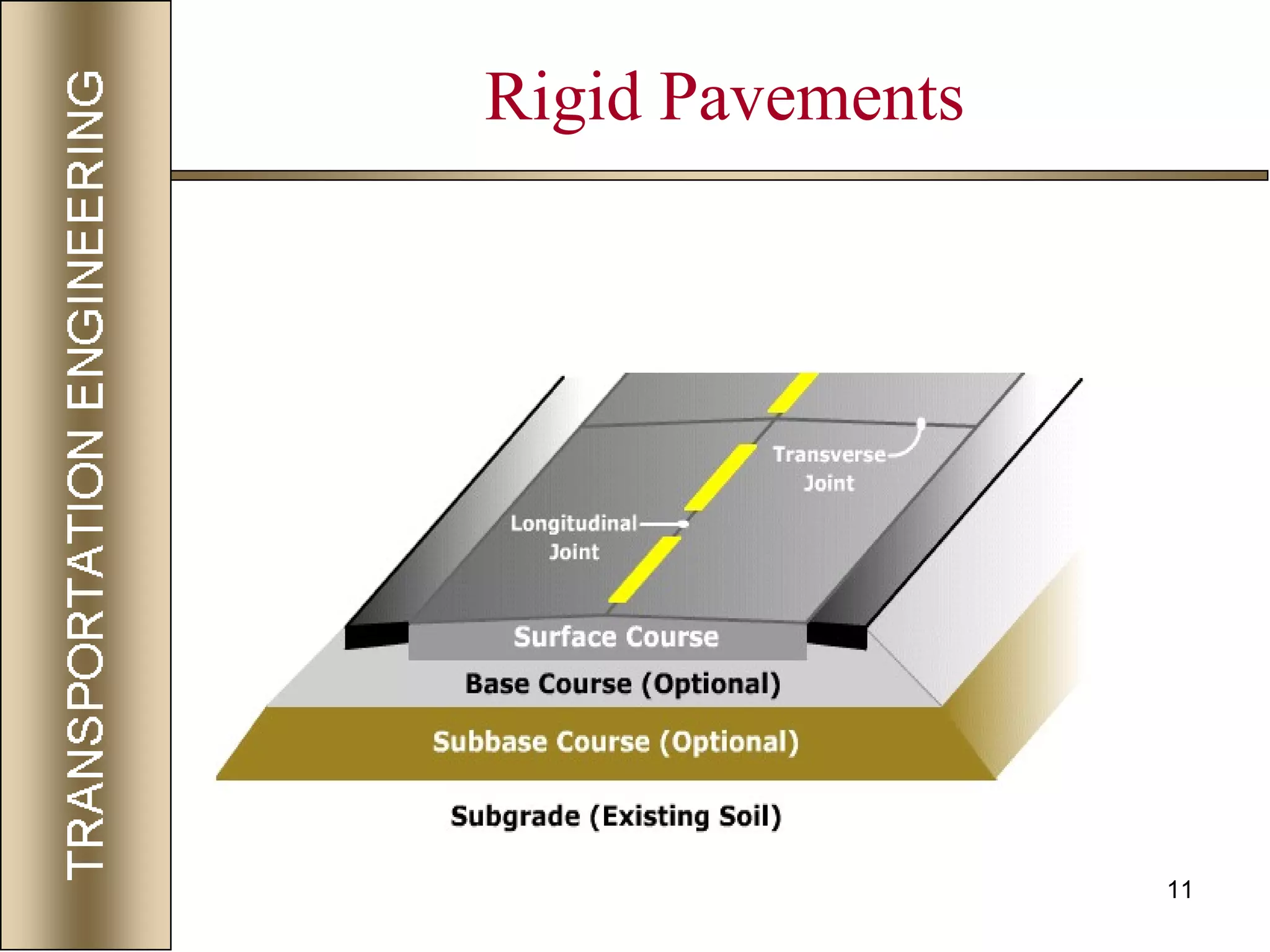 TRANSPORTATION ENGINEERING

Rigid Pavements

Transverse Joint

Longitudinal Joint

Surface Course

Base Course (Optional)

Subbase Course (Optional)

Subgrade (Existing Soil)

11